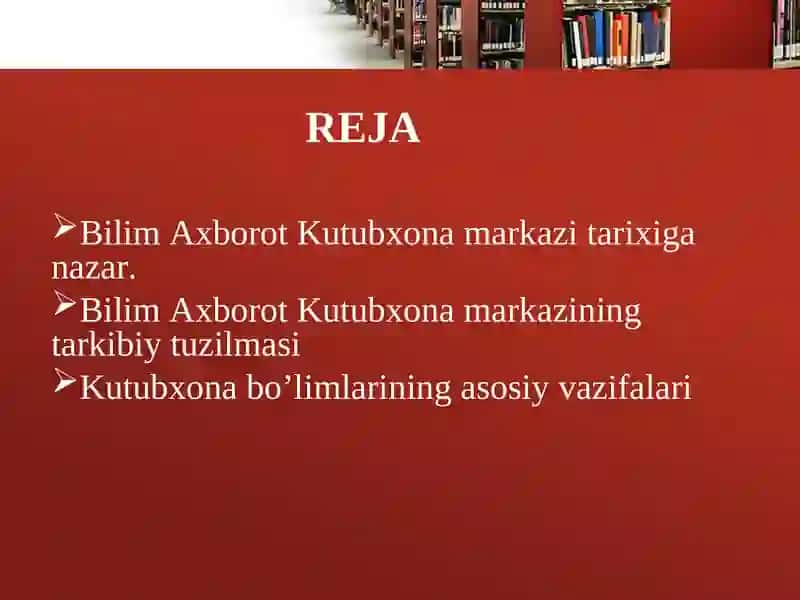 REJA

➢Bilim Axborot Kutubxona markazi tarixiga nazar.

➢Bilim Axborot Kutubxona markazining tarkibiy tuzilmasi

➢Kutubxona bo’limlarining asosiy vazifalari